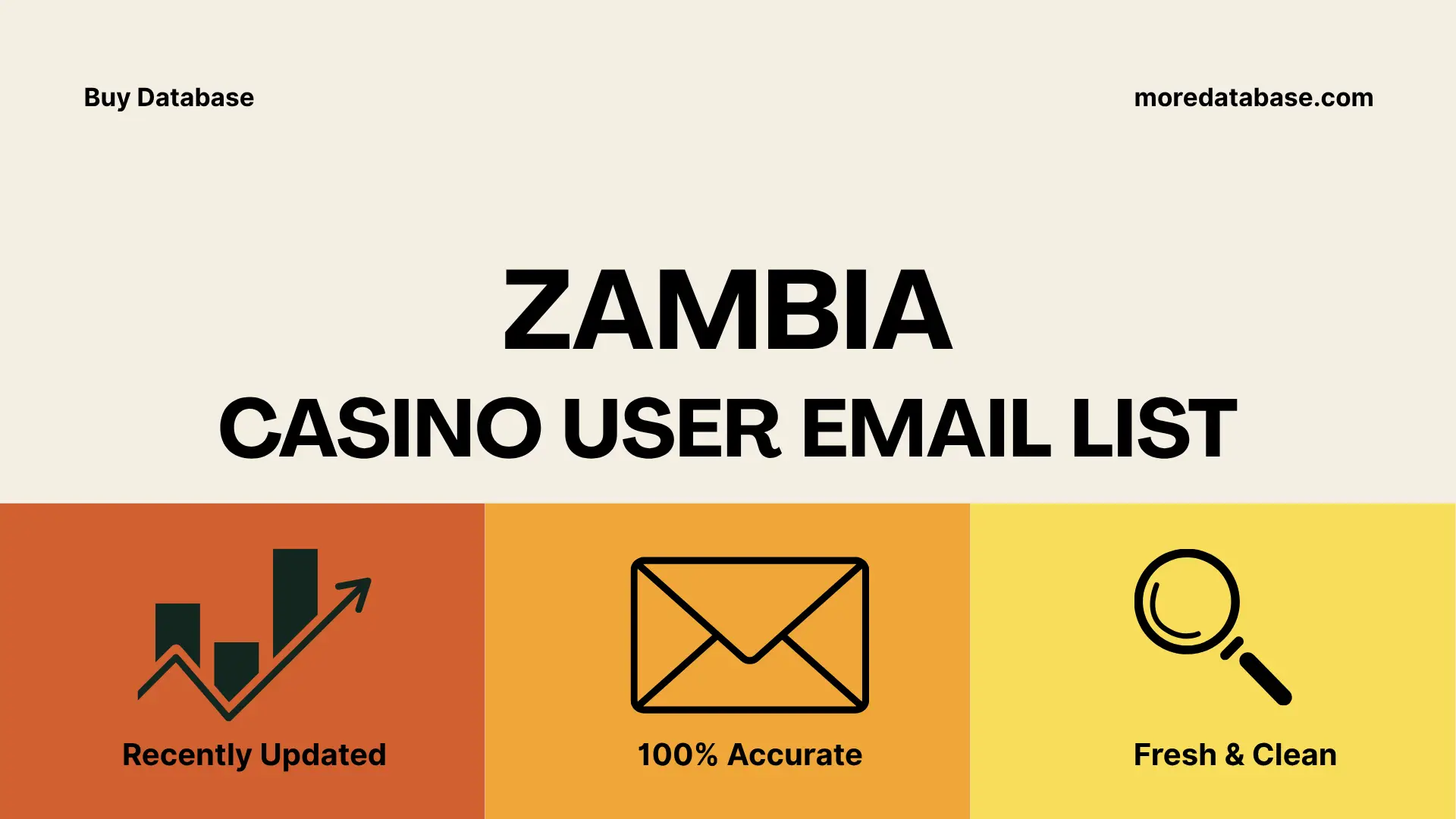 Buy Database

moredatabase.com

ZAMBIA

CASINO USER EMAIL LIST

Recently Updated

100% Accurate

Fresh & Clean